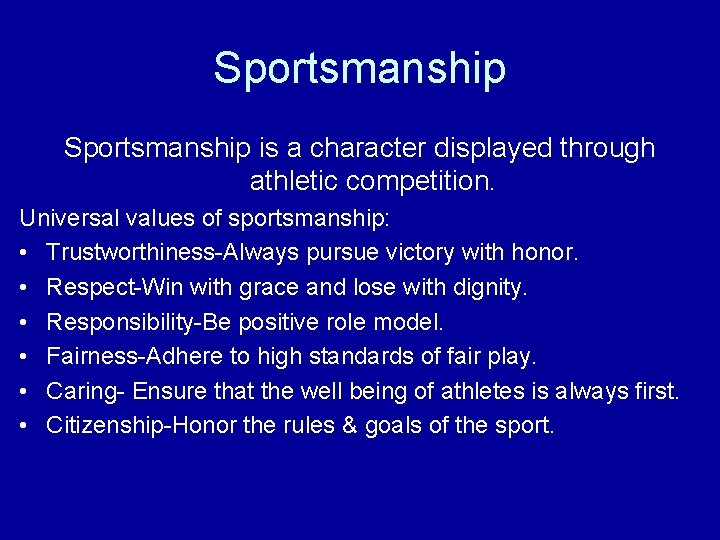 Sportsmanship

Sportsmanship is a character displayed through athletic competition.

Universal values of sportsmanship:

• Trustworthiness-Always pursue victory with honor.
• Respect-Win with grace and lose with dignity.
• Responsibility-Be positive role model.
• Fairness-Adhere to high standards of fair play.
• Caring- Ensure that the well being of athletes is always first.
• Citizenship-Honor the rules & goals of the sport.